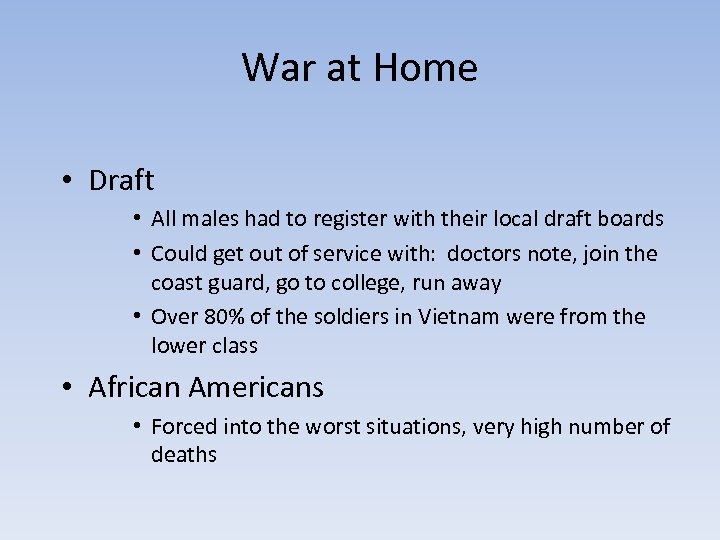 War at Home

• Draft
  • All males had to register with their local draft boards
  • Could get out of service with: doctors note, join the coast guard, go to college, run away
  • Over 80% of the soldiers in Vietnam were from the lower class

• African Americans
  • Forced into the worst situations, very high number of deaths